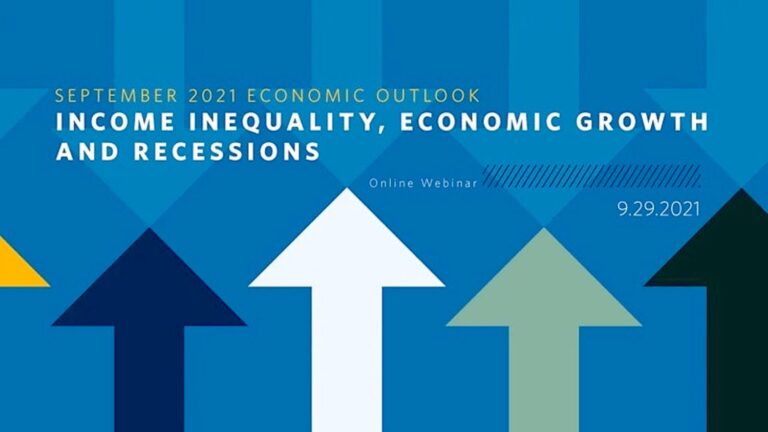 SEPTEMBER 2021 ECONOMIC OUTLOOK
INCOME INEQUALITY, ECONOMIC GROWTH AND RECESSIONS

Online Webinar

9.29.2021